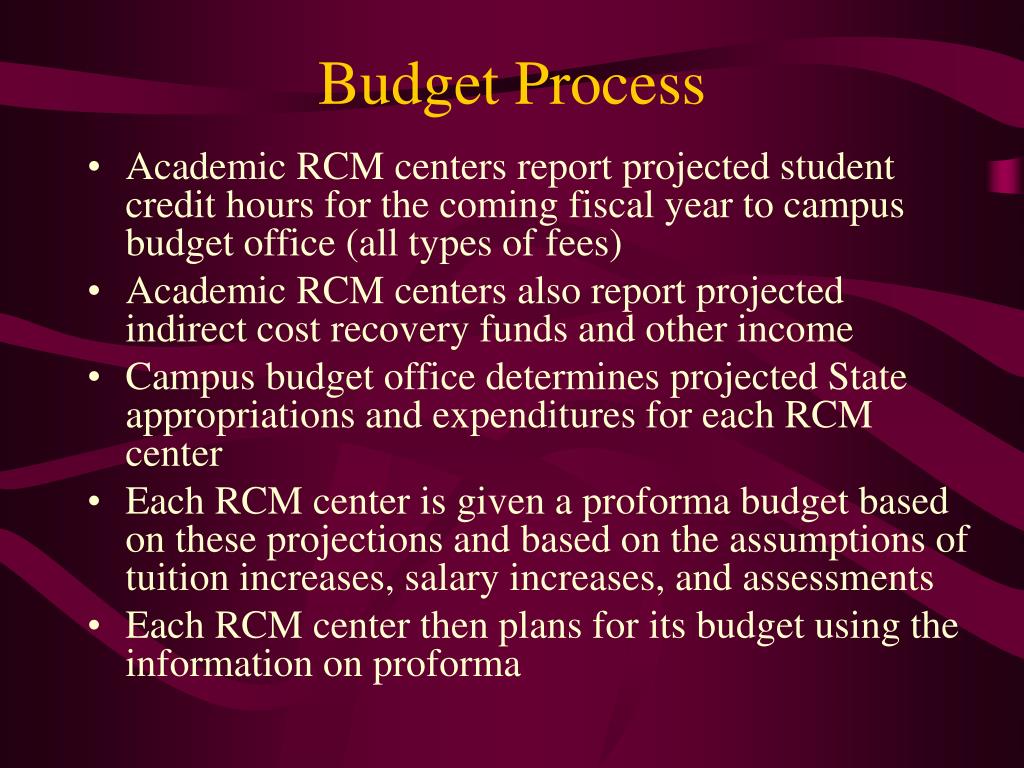 Budget Process

• Academic RCM centers report projected student credit hours for the coming fiscal year to campus budget office (all types of fees)
• Academic RCM centers also report projected indirect cost recovery funds and other income
• Campus budget office determines projected State appropriations and expenditures for each RCM center
• Each RCM center is given a proforma budget based on these projections and based on the assumptions of tuition increases, salary increases, and assessments
• Each RCM center then plans for its budget using the information on proforma